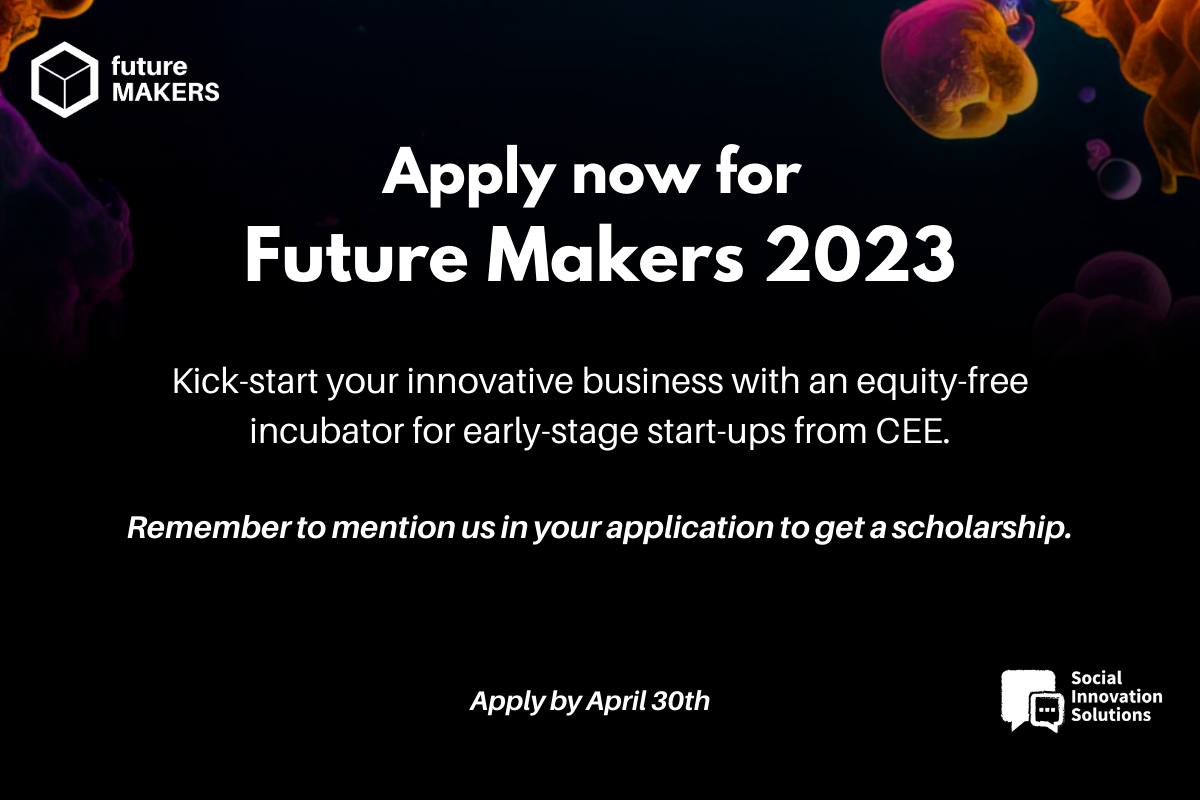 future MAKERS

Apply now for
Future Makers 2023

Kick-start your innovative business with an equity-free incubator for early-stage start-ups from CEE.

Remember to mention us in your application to get a scholarship.

Apply by April 30th

Social Innovation Solutions